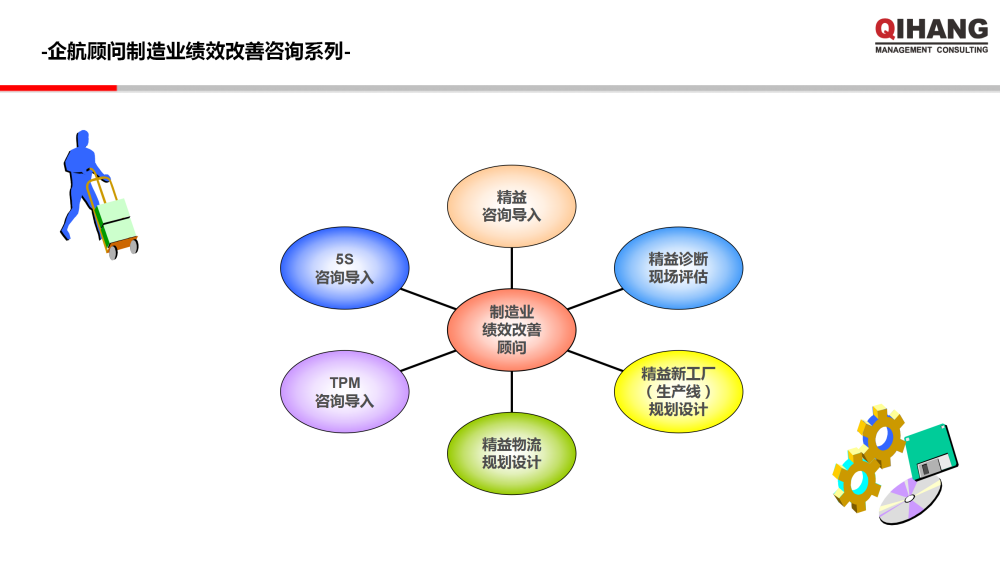 -企航顾问制造业绩效改善咨询系列-

QIHANG
MANAGEMENT CONSULTING

精益
咨询导入

5S
咨询导入

精益诊断
现场评估

制造业
绩效改善
顾问

TPM
咨询导入

精益新工厂
（生产线）
规划设计

精益物流
规划设计